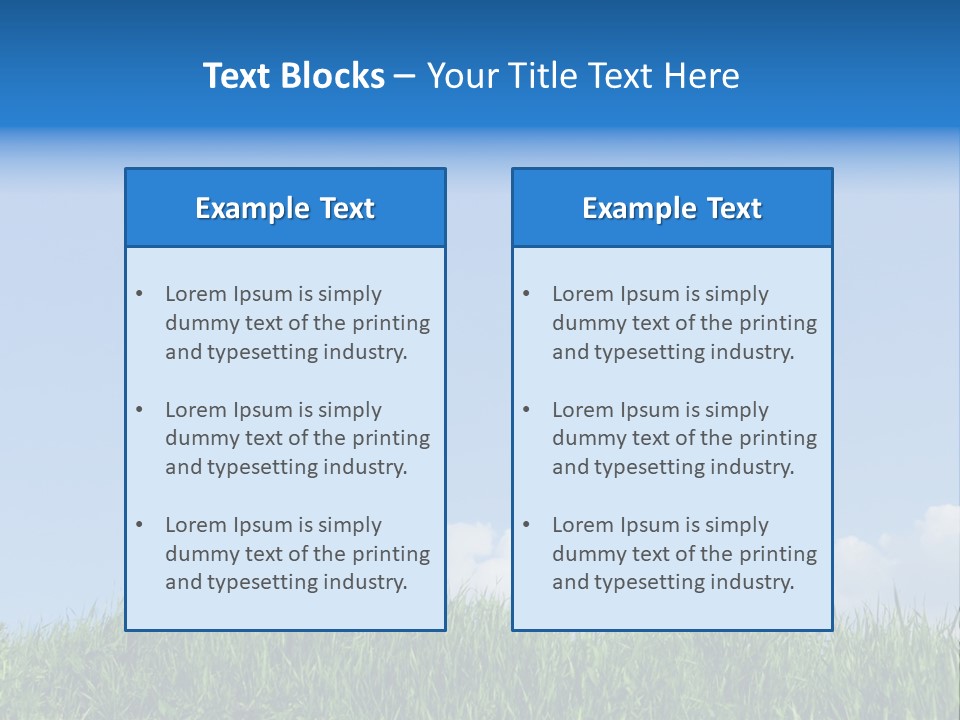 Text Blocks – Your Title Text Here

Example Text

• Lorem Ipsum is simply dummy text of the printing and typesetting industry.

• Lorem Ipsum is simply dummy text of the printing and typesetting industry.

• Lorem Ipsum is simply dummy text of the printing and typesetting industry.

Example Text

• Lorem Ipsum is simply dummy text of the printing and typesetting industry.

• Lorem Ipsum is simply dummy text of the printing and typesetting industry.

• Lorem Ipsum is simply dummy text of the printing and typesetting industry.